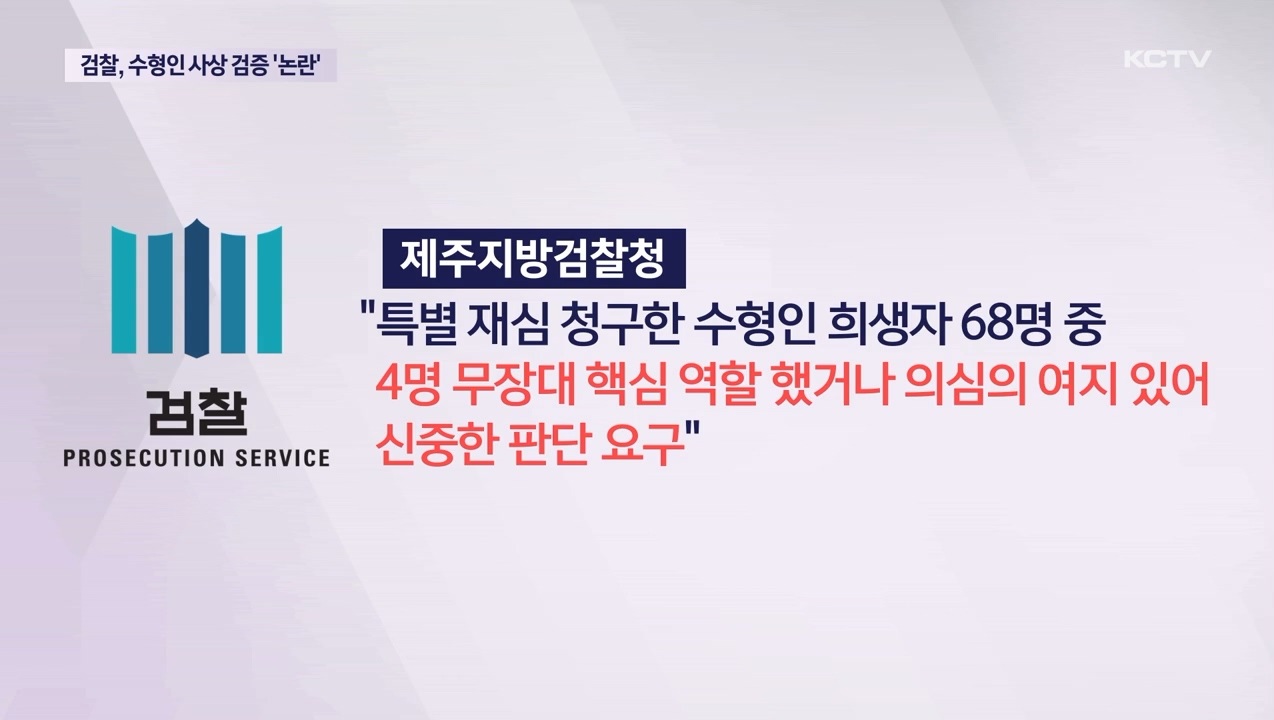 검찰, 수형인 사상 검증 '논란'

KCTV

검찰
PROSECUTION SERVICE

제주지방검찰청

"특별 재심 청구한 수형인 희생자 68명 중
4명 무장대 핵심 역할 했거나 의심의 여지 있어
신중한 판단 요구"